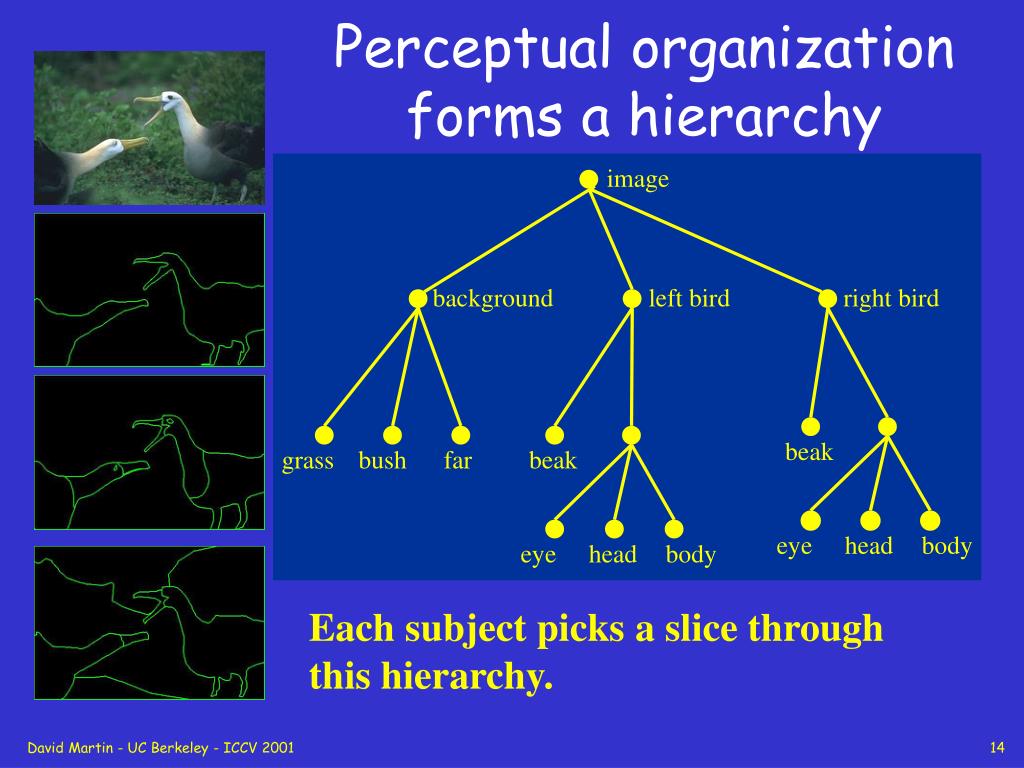 Perceptual organization forms a hierarchy

image

background

left bird

right bird

grass

bush

far

beak

beak

eye

head

body

eye

head

body

Each subject picks a slice through this hierarchy.

David Martin - UC Berkeley - ICCV 2001

14